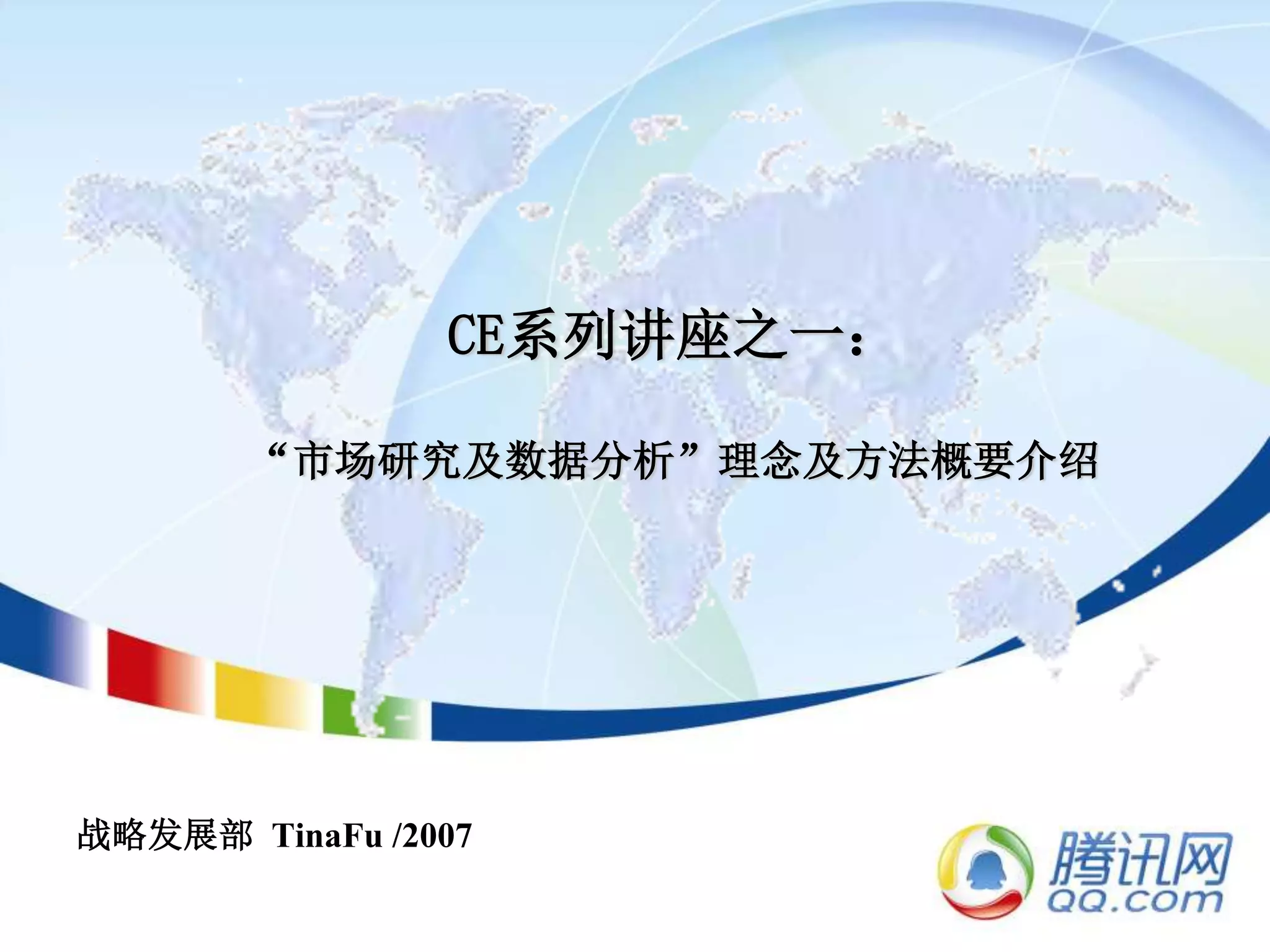 CE系列讲座之一：

“市场研究及数据分析”理念及方法概要介绍

战略发展部 TinaFu /2007

腾讯网
QQ.com